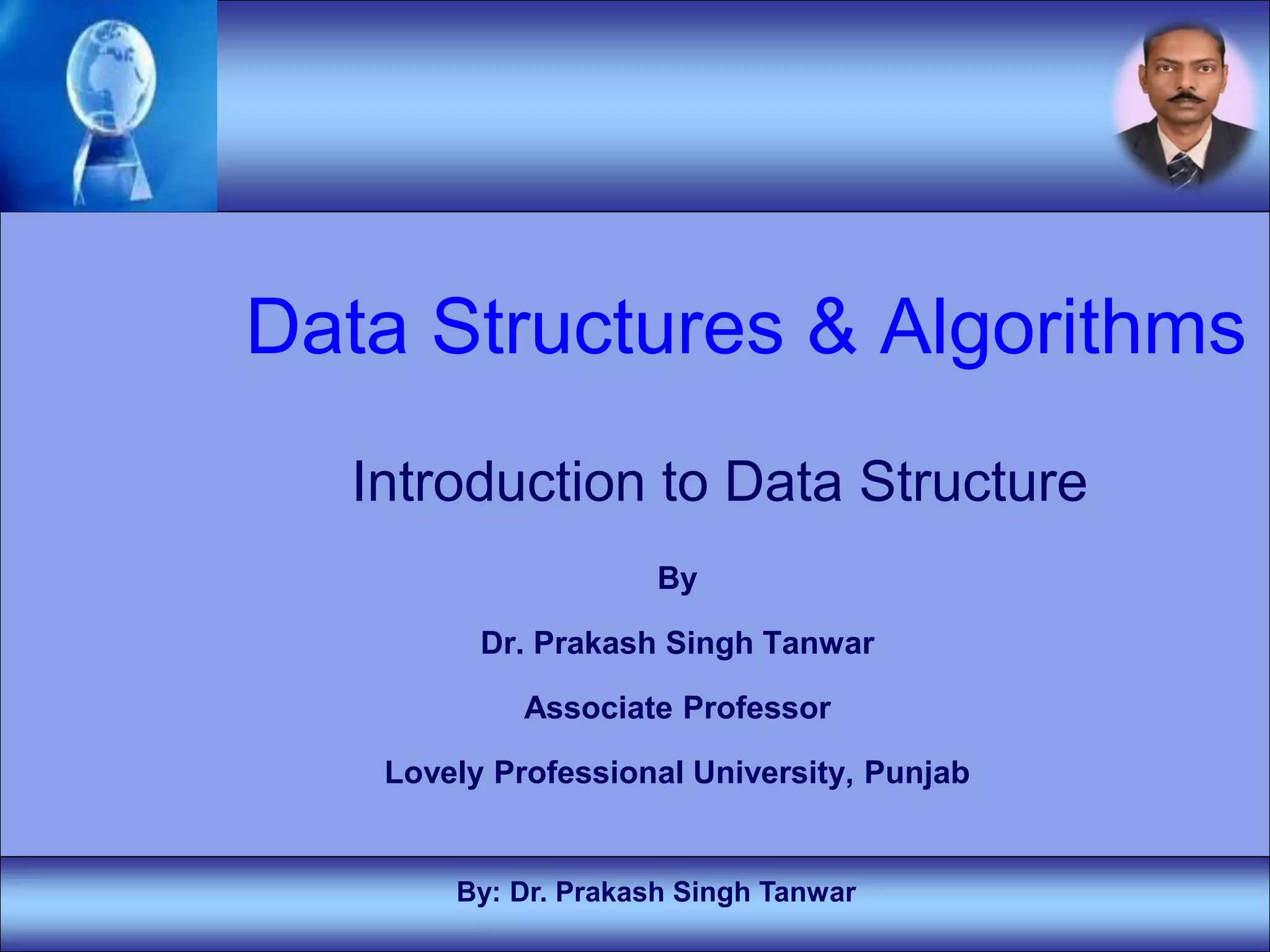 Data Structures & Algorithms

Introduction to Data Structure

By

Dr. Prakash Singh Tanwar

Associate Professor

Lovely Professional University, Punjab

By: Dr. Prakash Singh Tanwar